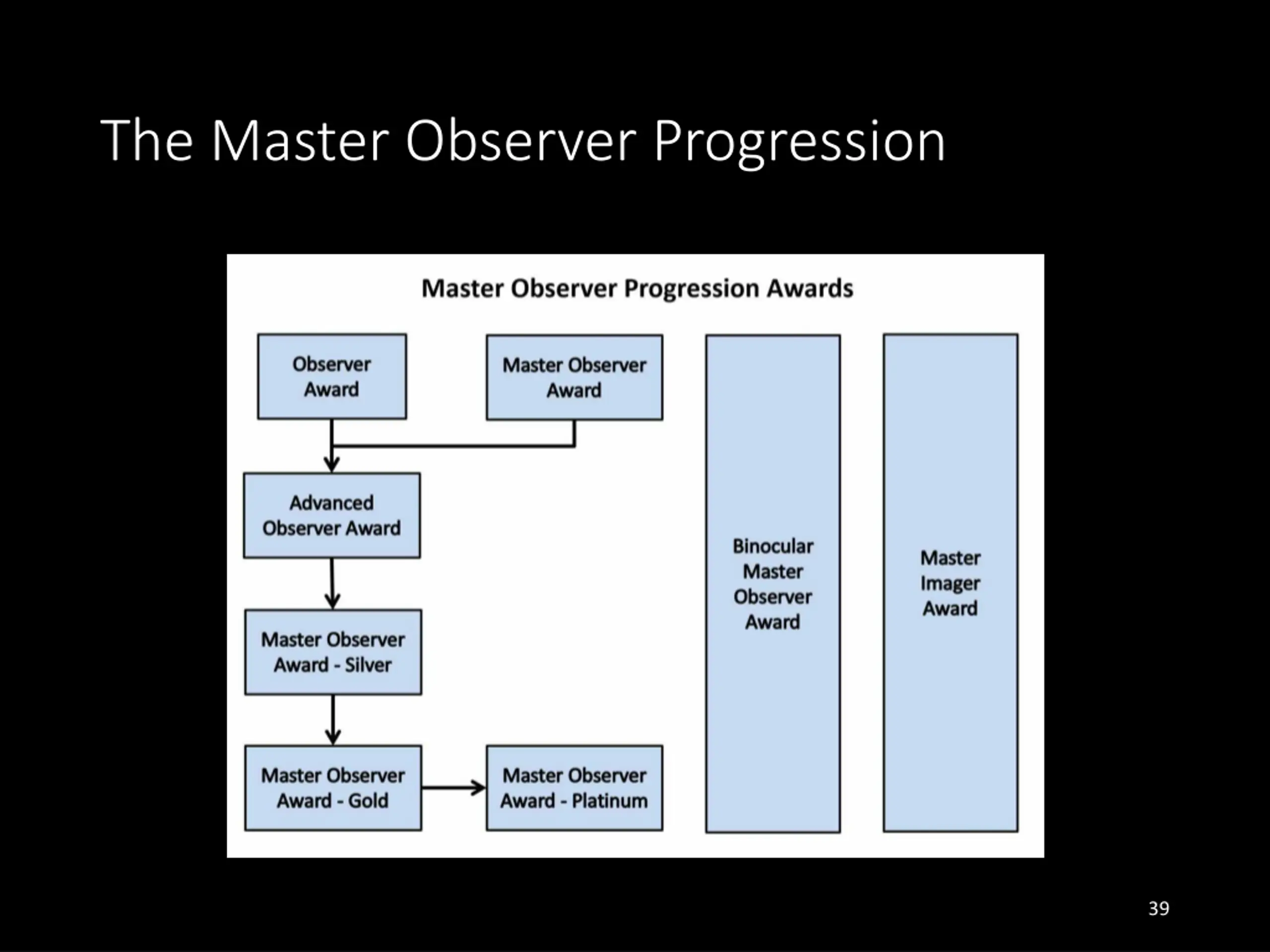 The Master Observer Progression

Master Observer Progression Awards

Observer Award

Master Observer Award

Advanced Observer Award

Master Observer Award - Silver

Master Observer Award - Gold

Master Observer Award - Platinum

Binocular Master Observer Award

Master Imager Award

39